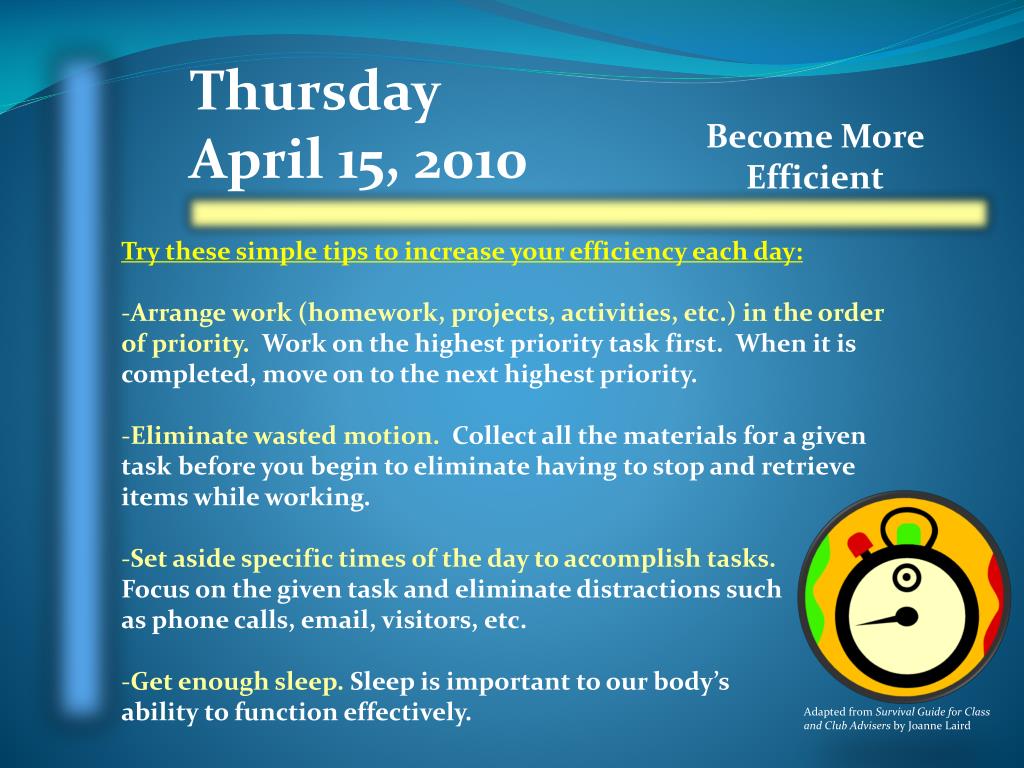 Thursday
April 15, 2010

Become More Efficient

Try these simple tips to increase your efficiency each day:

-Arrange work (homework, projects, activities, etc.) in the order of priority. Work on the highest priority task first. When it is completed, move on to the next highest priority.

-Eliminate wasted motion. Collect all the materials for a given task before you begin to eliminate having to stop and retrieve items while working.

-Set aside specific times of the day to accomplish tasks. Focus on the given task and eliminate distractions such as phone calls, email, visitors, etc.

-Get enough sleep. Sleep is important to our body's ability to function effectively.

Adapted from Survival Guide for Class and Club Advisers by Joanne Laird